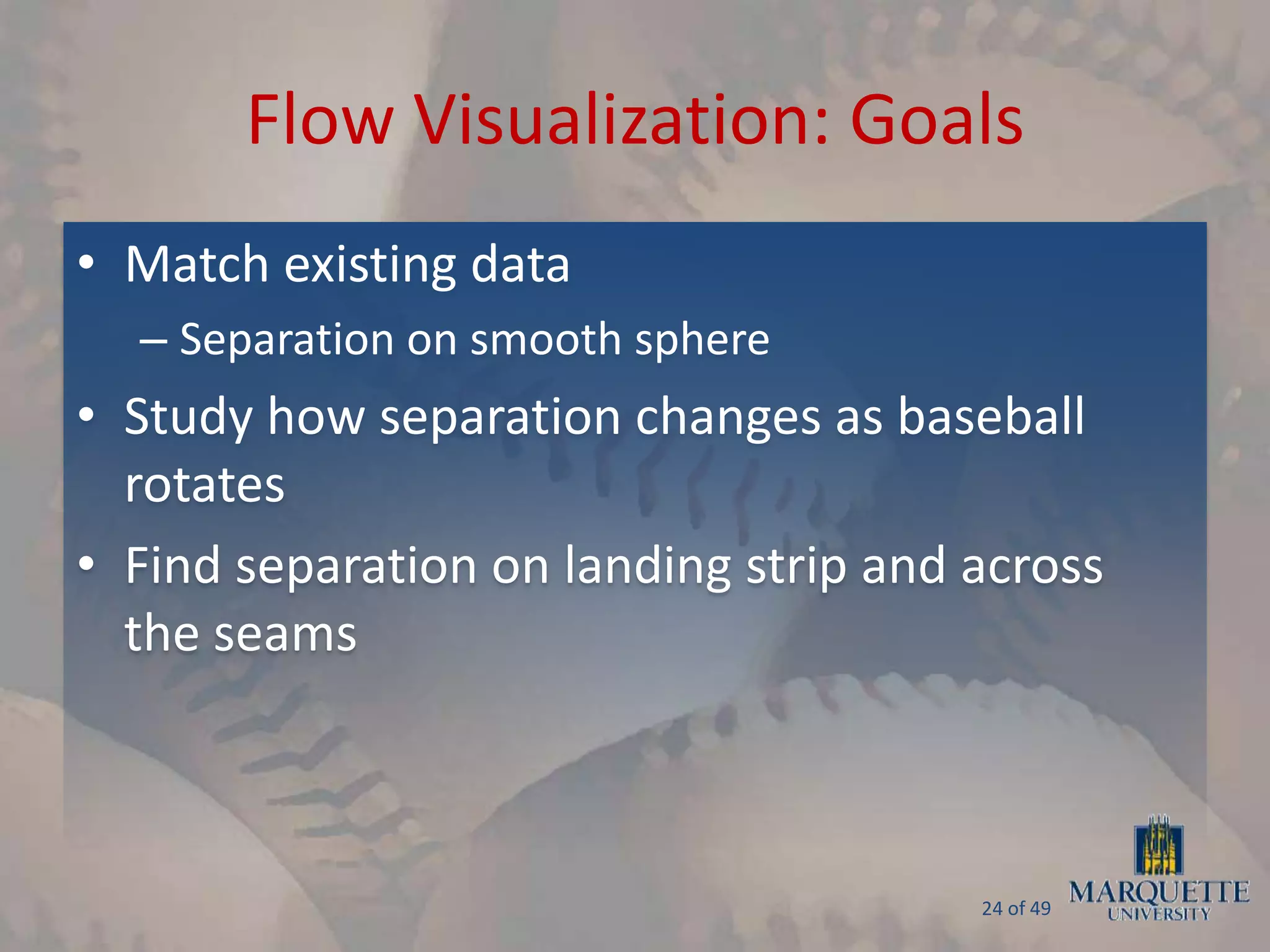 Flow Visualization: Goals

• Match existing data
– Separation on smooth sphere
• Study how separation changes as baseball rotates
• Find separation on landing strip and across the seams

24 of 49

MARQUETTE
UNIVERSITY